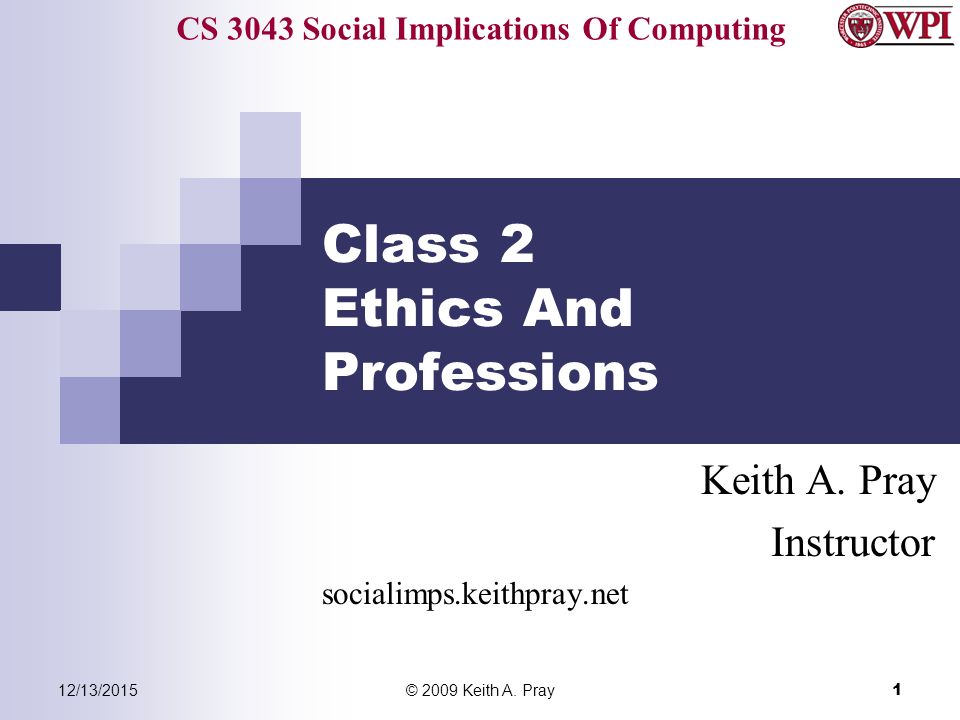 CS 3043 Social Implications Of Computing

WPI

Class 2
Ethics And
Professions

Keith A. Pray
Instructor

socialimps.keithpray.net

12/13/2015

© 2009 Keith A. Pray

1